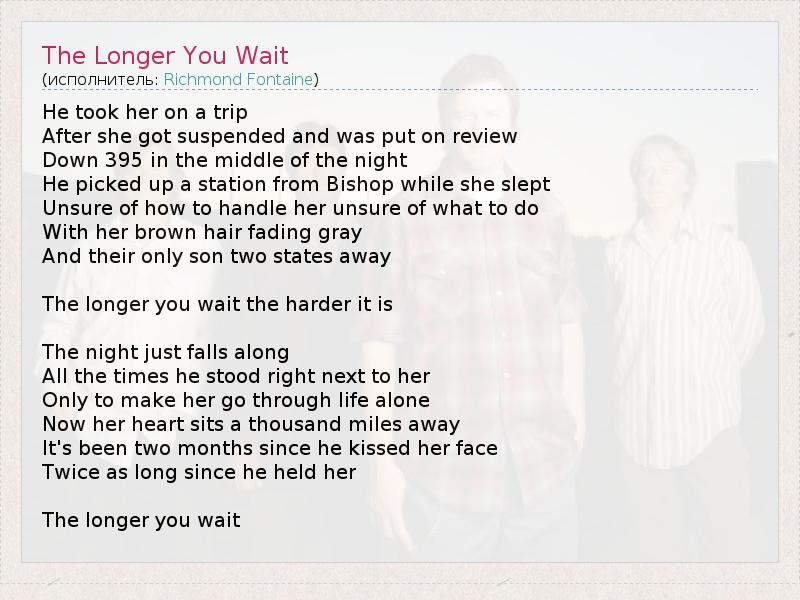 The Longer You Wait
(исполнитель: Richmond Fontaine)

He took her on a trip
After she got suspended and was put on review
Down 395 in the middle of the night
He picked up a station from Bishop while she slept
Unsure of how to handle her unsure of what to do
With her brown hair fading gray
And their only son two states away

The longer you wait the harder it is

The night just falls along
All the times he stood right next to her
Only to make her go through life alone
Now her heart sits a thousand miles away
It's been two months since he kissed her face
Twice as long since he held her

The longer you wait